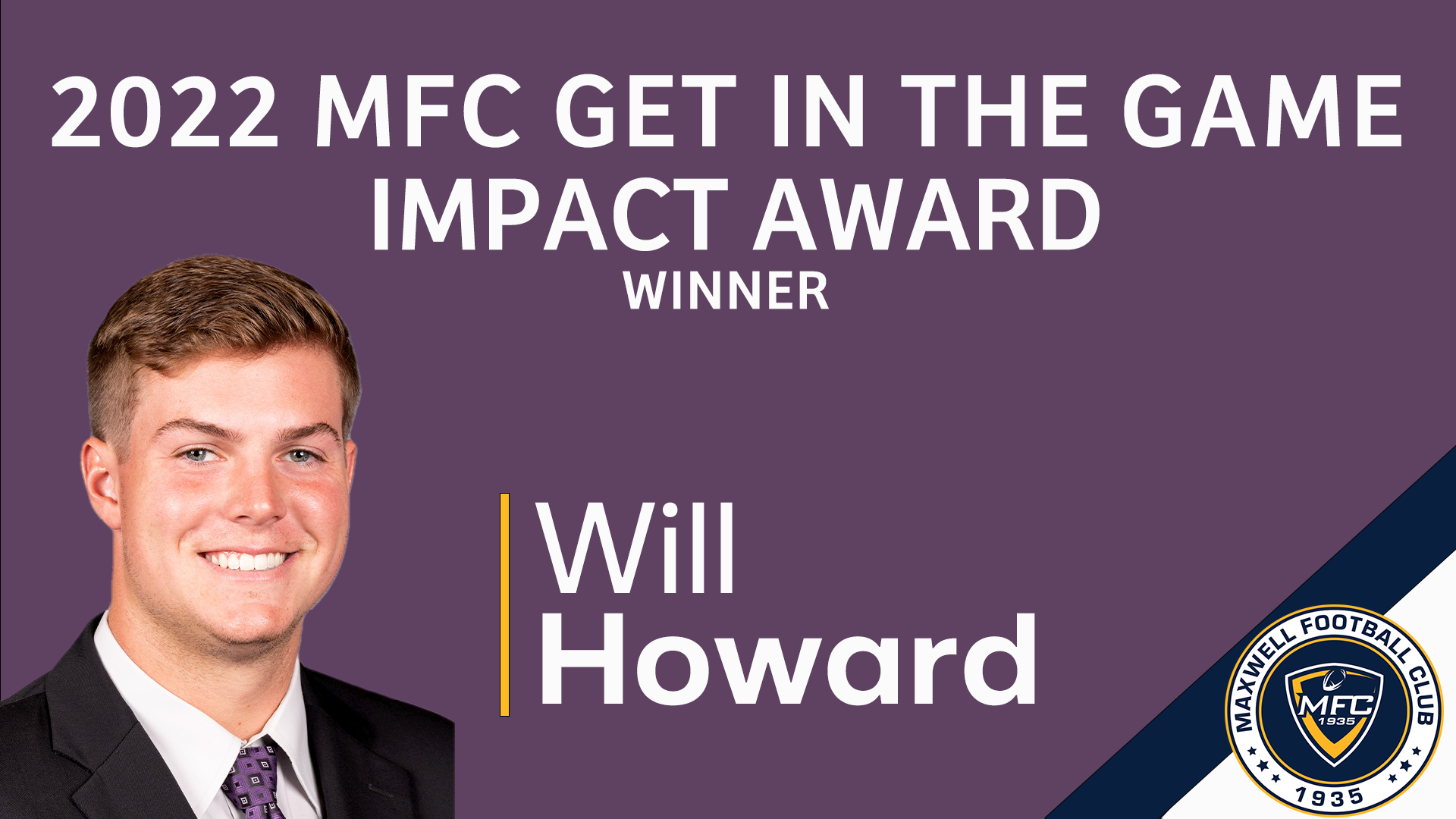 2022 MFC GET IN THE GAME IMPACT AWARD
WINNER

Will Howard

MAXWELL FOOTBALL CLUB
MFC
1935
1935